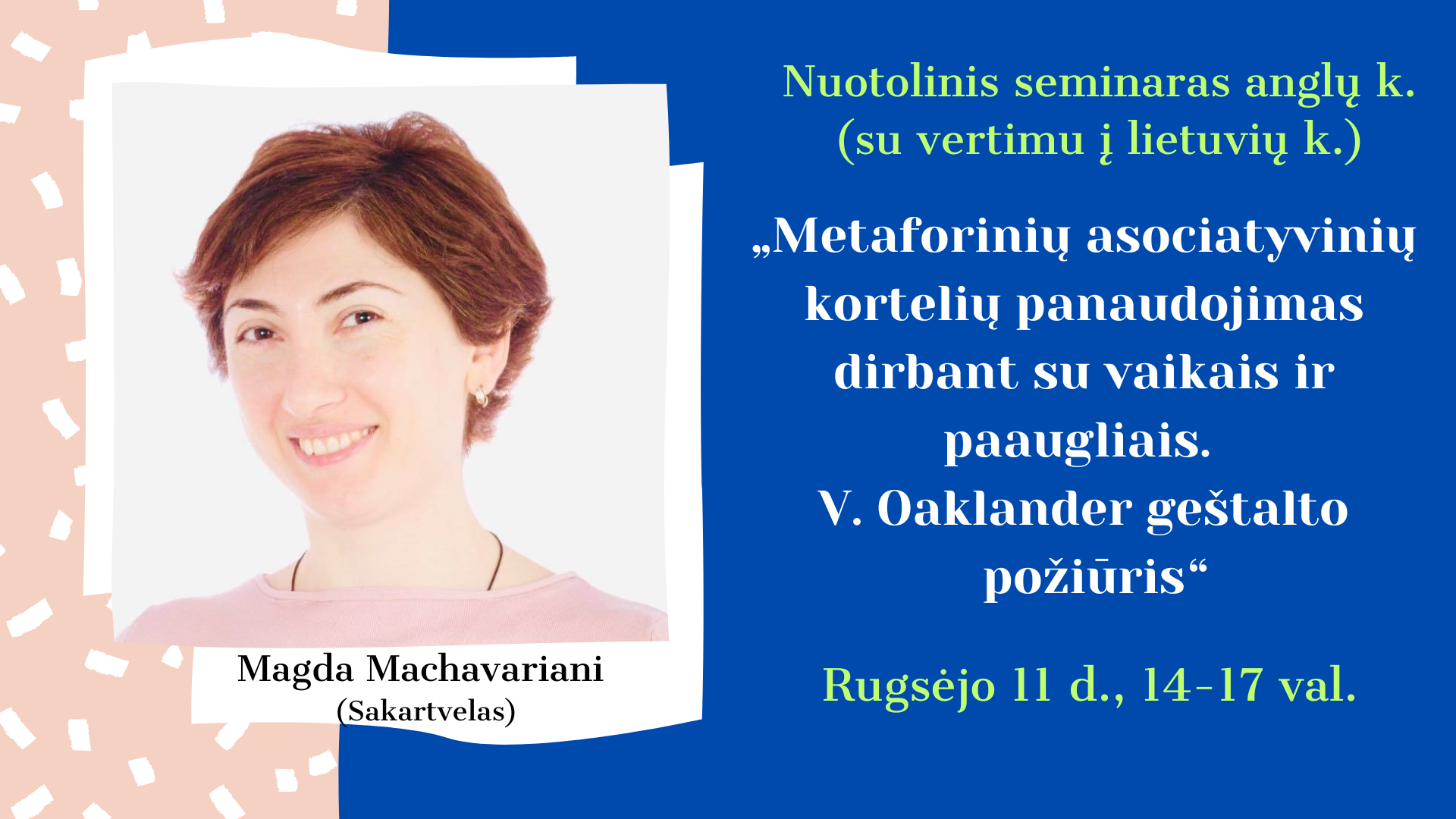 Magda Machavariani
(Sakartvelas)

Nuotolinis seminaras anglų k.
(su vertimu į lietuvių k.)

„Metaforinių asociatyvinių kortelių panaudojimas dirbant su vaikais ir paaugliais.
V. Oaklander geštalto požiūris“

Rugsėjo 11 d., 14-17 val.